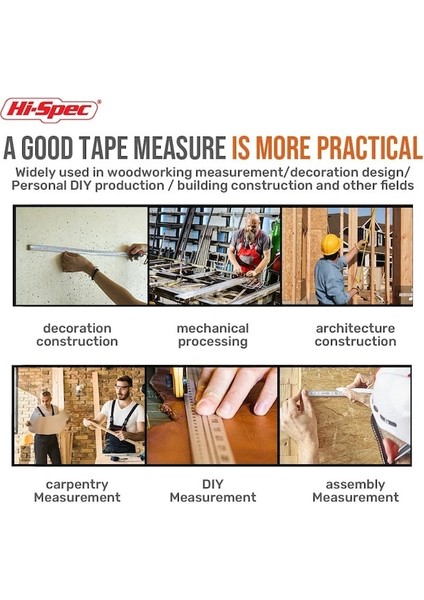 Hi-Spec®

A GOOD TAPE MEASURE IS MORE PRACTICAL

Widely used in woodworking measurement/decoration design/ Personal DIY production / building construction and other fields

decoration construction

mechanical processing

architecture construction

carpentry Measurement

DIY Measurement

assembly Measurement